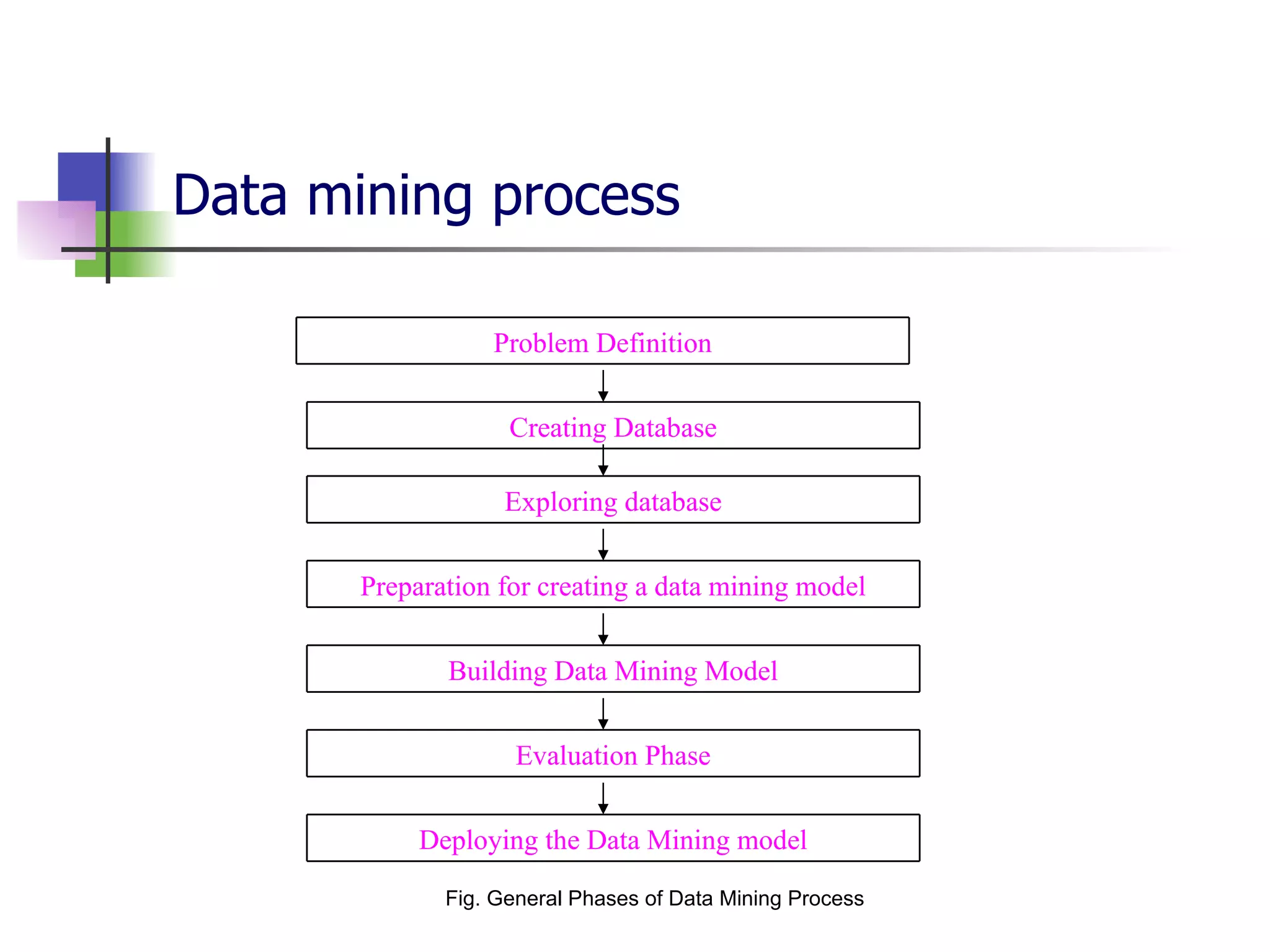 Data mining process

Problem Definition

Creating Database

Exploring database

Preparation for creating a data mining model

Building Data Mining Model

Evaluation Phase

Deploying the Data Mining model

Fig. General Phases of Data Mining Process